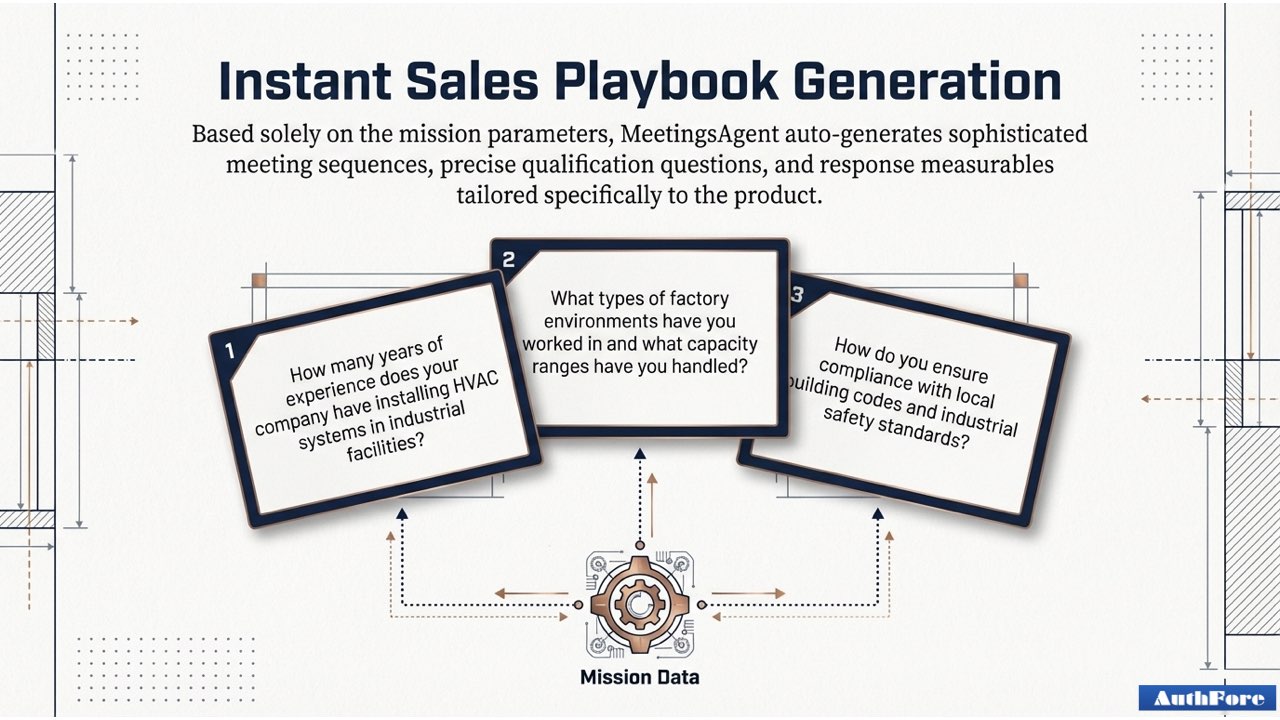 Instant Sales Playbook Generation

Based solely on the mission parameters, MeetingsAgent auto-generates sophisticated meeting sequences, precise qualification questions, and response measurables tailored specifically to the product.

1
How many years of experience does your company have installing HVAC systems in industrial facilities?

2
What types of factory environments have you worked in and what capacity ranges have you handled?

3
How do you ensure compliance with local building codes and industrial safety standards?

Mission Data

AuthFore